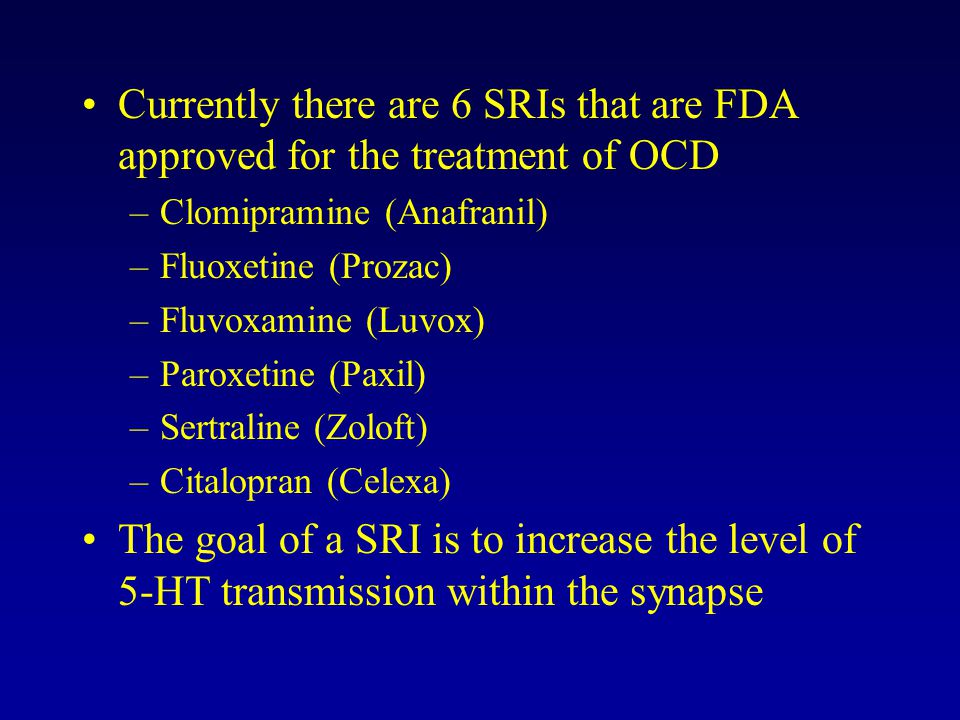 • Currently there are 6 SRIs that are FDA approved for the treatment of OCD
– Clomipramine (Anafranil)
– Fluoxetine (Prozac)
– Fluvoxamine (Luvox)
– Paroxetine (Paxil)
– Sertraline (Zoloft)
– Citalopran (Celexa)
• The goal of a SRI is to increase the level of 5-HT transmission within the synapse